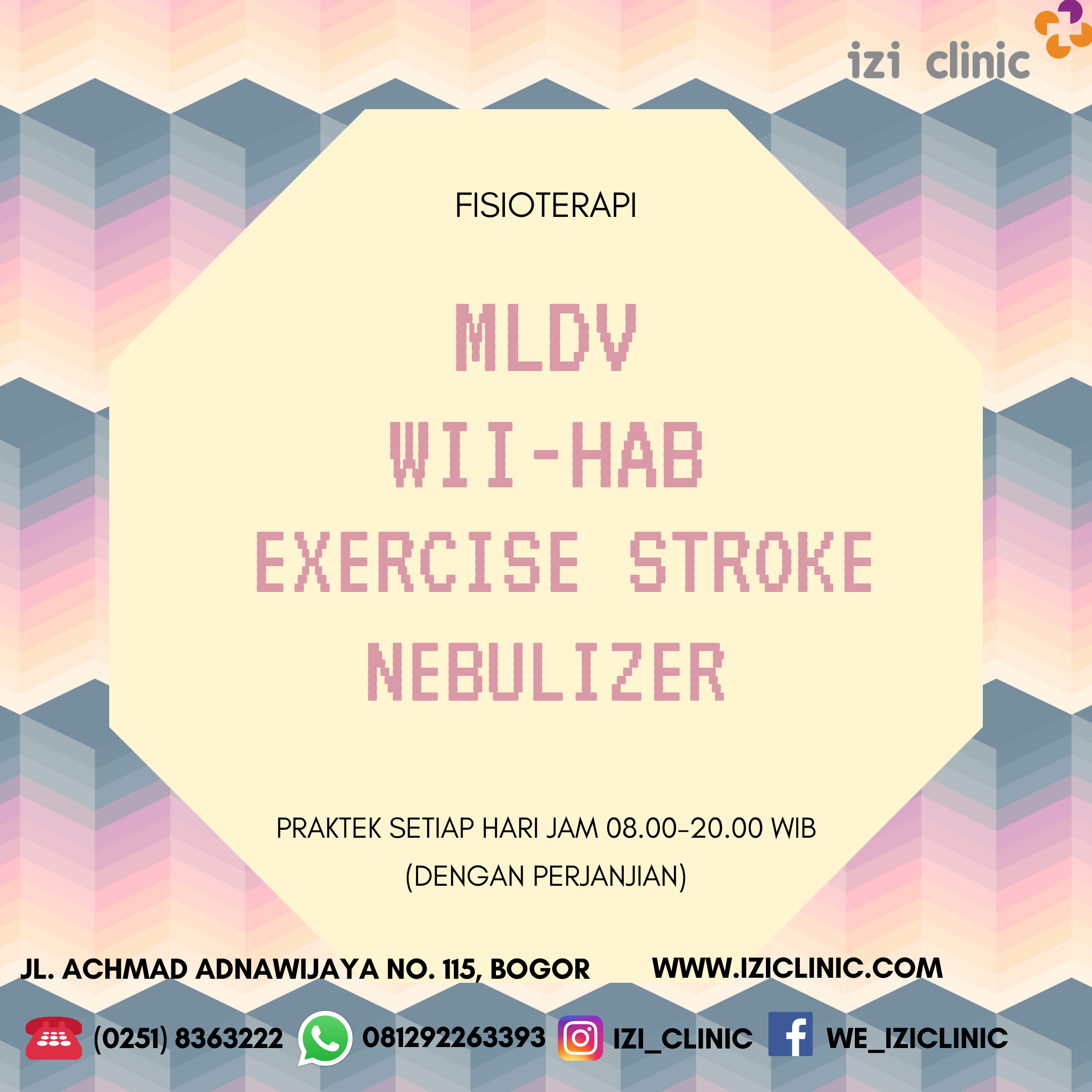 izi clinic

FISIOTERAPI

MLDV
WII-HAB
EXERCISE STROKE
NEBULIZER

PRAKTEK SETIAP HARI JAM 08.00-20.00 WIB
(DENGAN PERJANJIAN)

JL. ACHMAD ADNAWIJAYA NO. 115, BOGOR WWW.IZICLINIC.COM

(0251) 8363222 081292263393 IZI_CLINIC WE_IZICLINIC